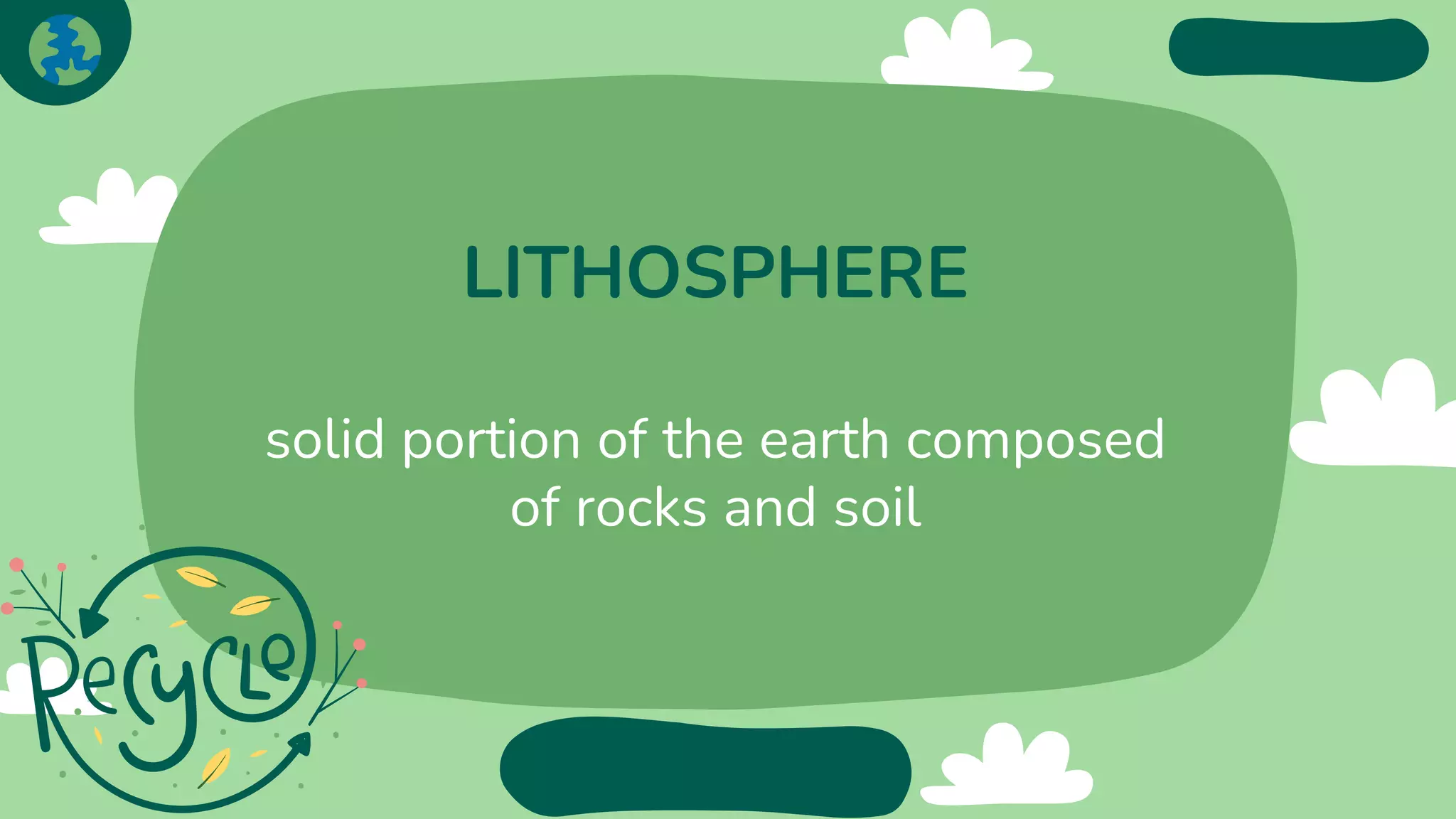 LITHOSPHERE

solid portion of the earth composed of rocks and soil

Recycle